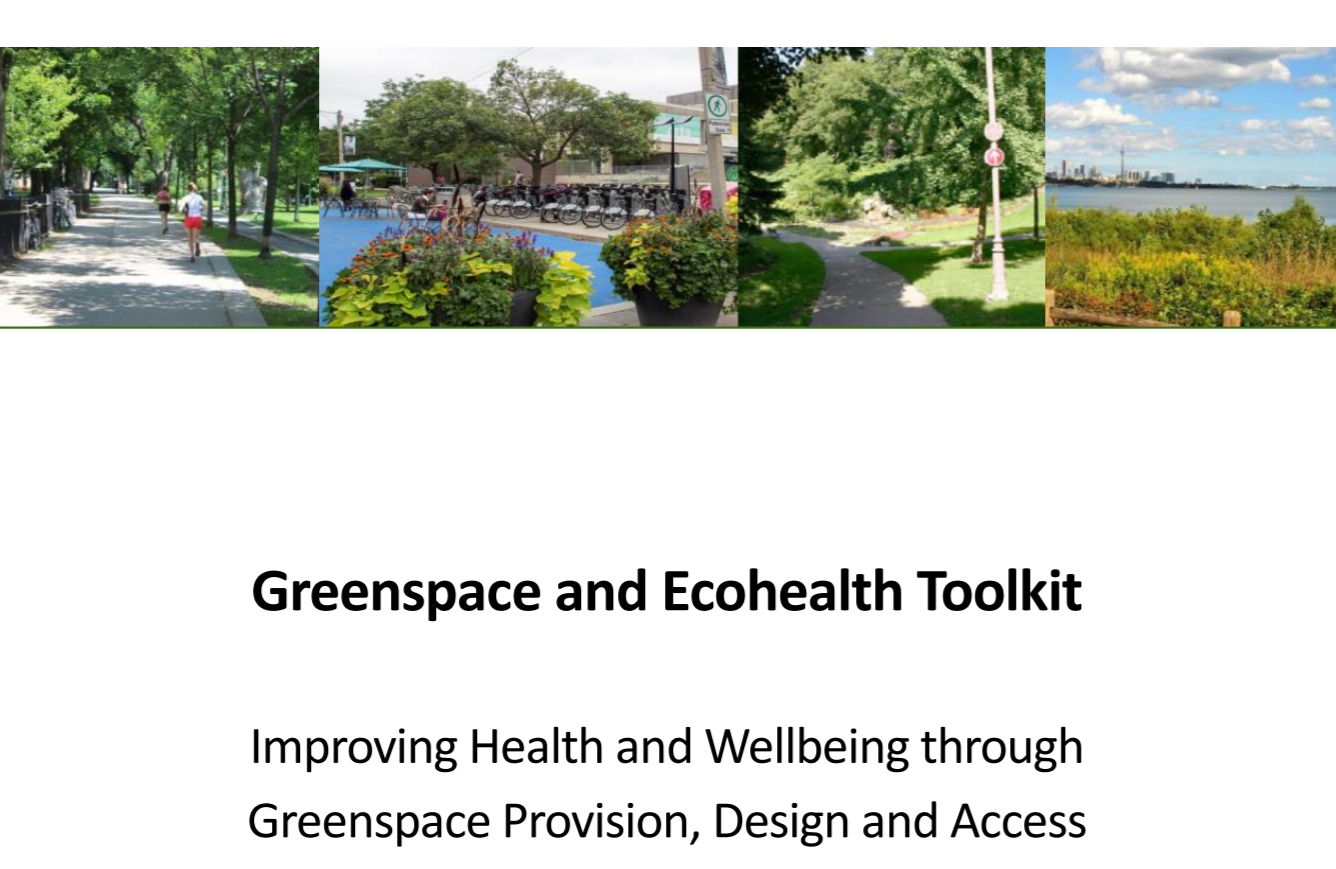 Greenspace and Ecohealth Toolkit

Improving Health and Wellbeing through Greenspace Provision, Design and Access